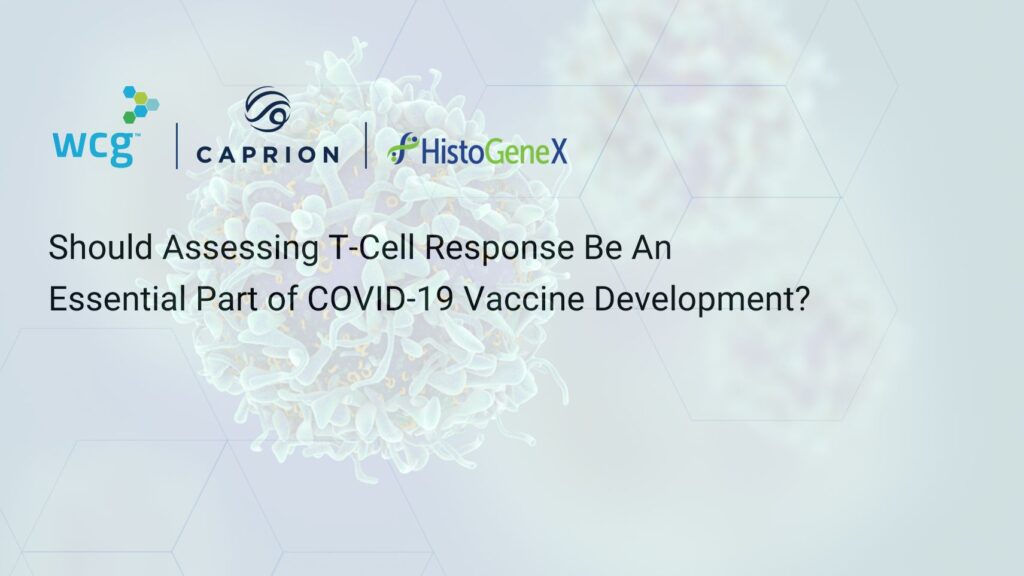 wcg™ | CAPRION | HistoGeneX

Should Assessing T-Cell Response Be An Essential Part of COVID-19 Vaccine Development?